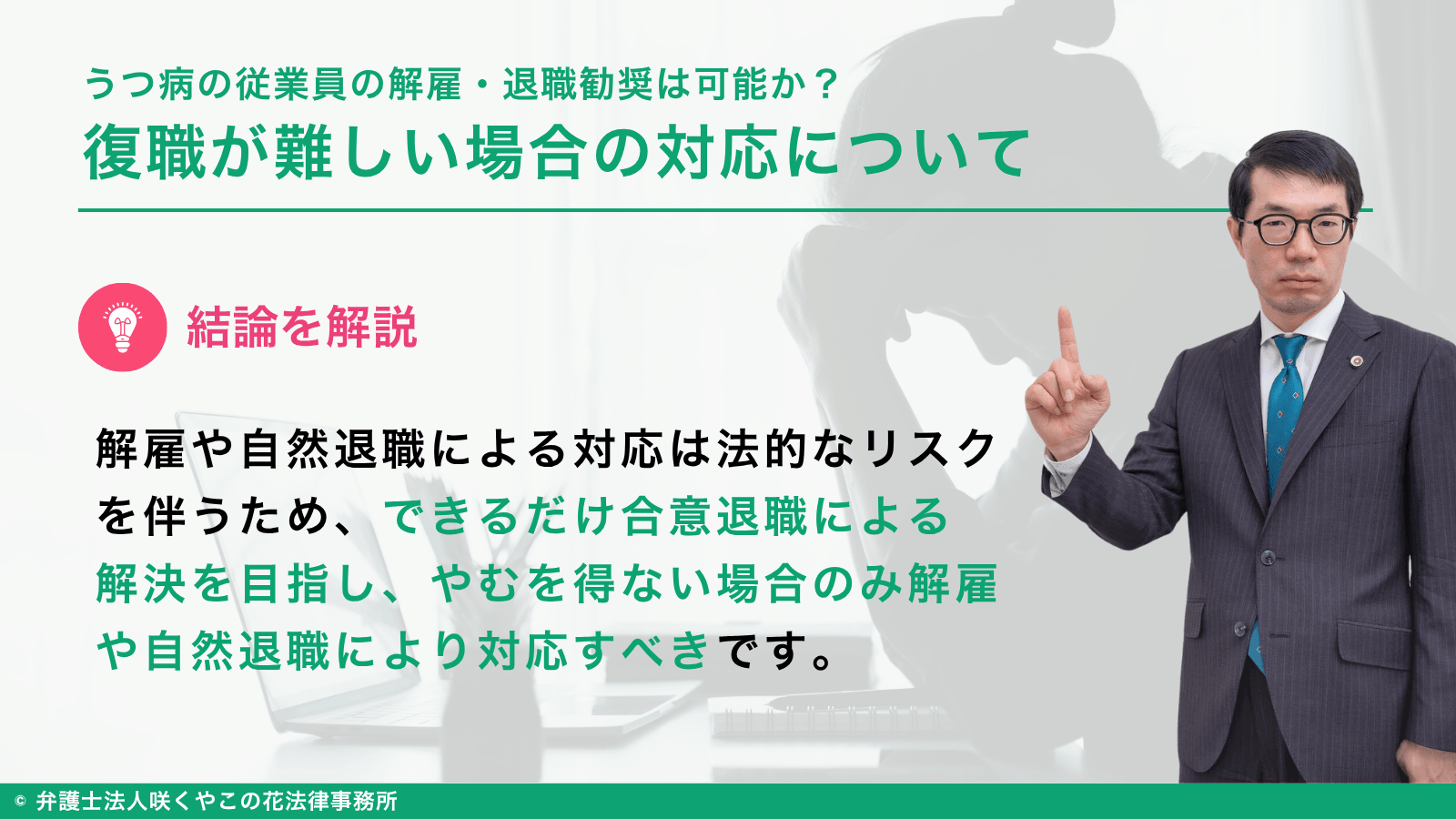 うつ病の従業員の解雇・退職勧奨は可能か？
復職が難しい場合の対応について

結論を解説

解雇や自然退職による対応は法的なリスクを伴うため、できるだけ合意退職による解決を目指し、やむを得ない場合のみ解雇や自然退職により対応すべきです。

© 弁護士法人咲くやこの花法律事務所